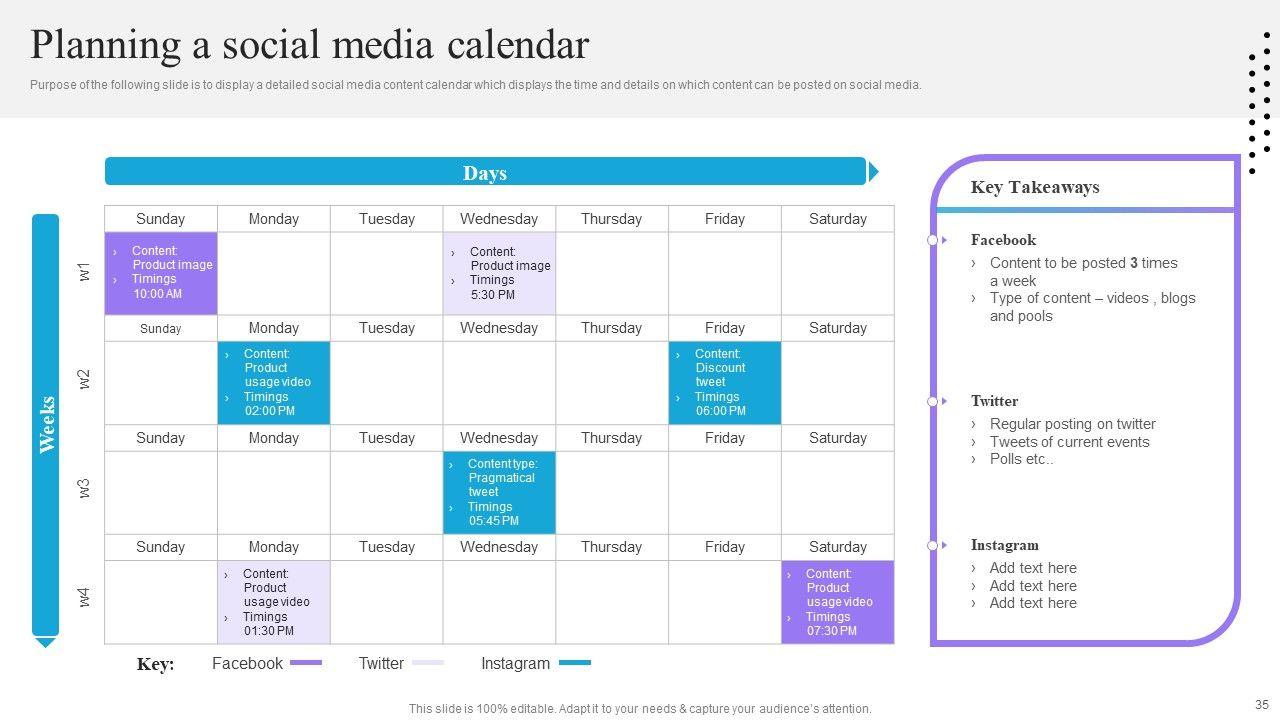 Planning a social media calendar

Purpose of the following slide is to display a detailed social media content calendar which displays the time and details on which content can be posted on social media.

Days

Weeks

| | Sunday | Monday | Tuesday | Wednesday | Thursday | Friday | Saturday |
|---|---|---|---|---|---|---|---|
| w1 | › Content: Product image › Timings 10:00 AM | | | › Content: Product image › Timings 5:30 PM | | | |
| | Sunday | Monday | Tuesday | Wednesday | Thursday | Friday | Saturday |
| w2 | | › Content: Product usage video › Timings 02:00 PM | | | | › Content: Discount tweet › Timings 06:00 PM | |
| | Sunday | Monday | Tuesday | Wednesday | Thursday | Friday | Saturday |
| w3 | | | | › Content type: Pragmatical tweet › Timings 05:45 PM | | | |
| | Sunday | Monday | Tuesday | Wednesday | Thursday | Friday | Saturday |
| w4 | | › Content: Product usage video › Timings 01:30 PM | | | | | › Content: Product usage video › Timings 07:30 PM |

Key: Facebook Twitter Instagram

Key Takeaways

Facebook
› Content to be posted 3 times a week
› Type of content – videos , blogs and pools

Twitter
› Regular posting on twitter
› Tweets of current events
› Polls etc..

Instagram
› Add text here
› Add text here
› Add text here

This slide is 100% editable. Adapt it to your needs & capture your audience's attention.

35